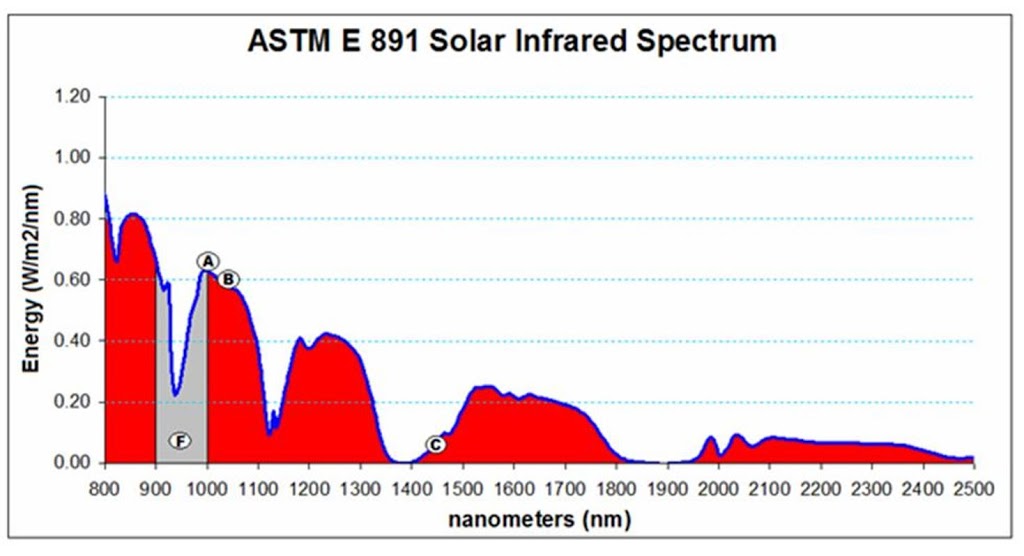 ASTM E 891 Solar Infrared Spectrum

Energy (W/m2/nm)

1.20
1.00
0.80
0.60
0.40
0.20
0.00

A
B
C
F

800 900 1000 1100 1200 1300 1400 1500 1600 1700 1800 1900 2000 2100 2200 2300 2400 2500

nanometers (nm)